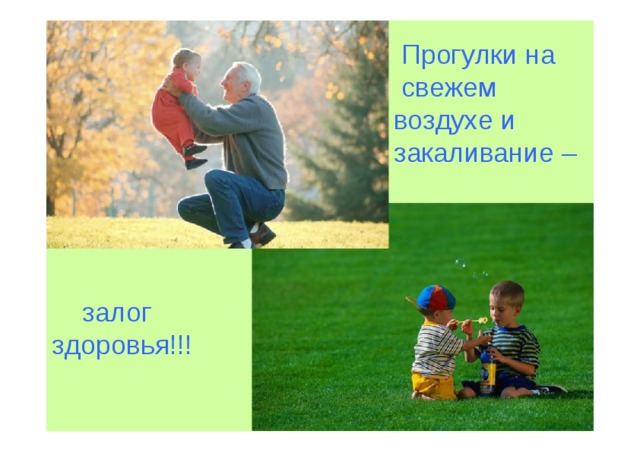 Прогулки на свежем воздухе и закаливание –

залог здоровья!!!